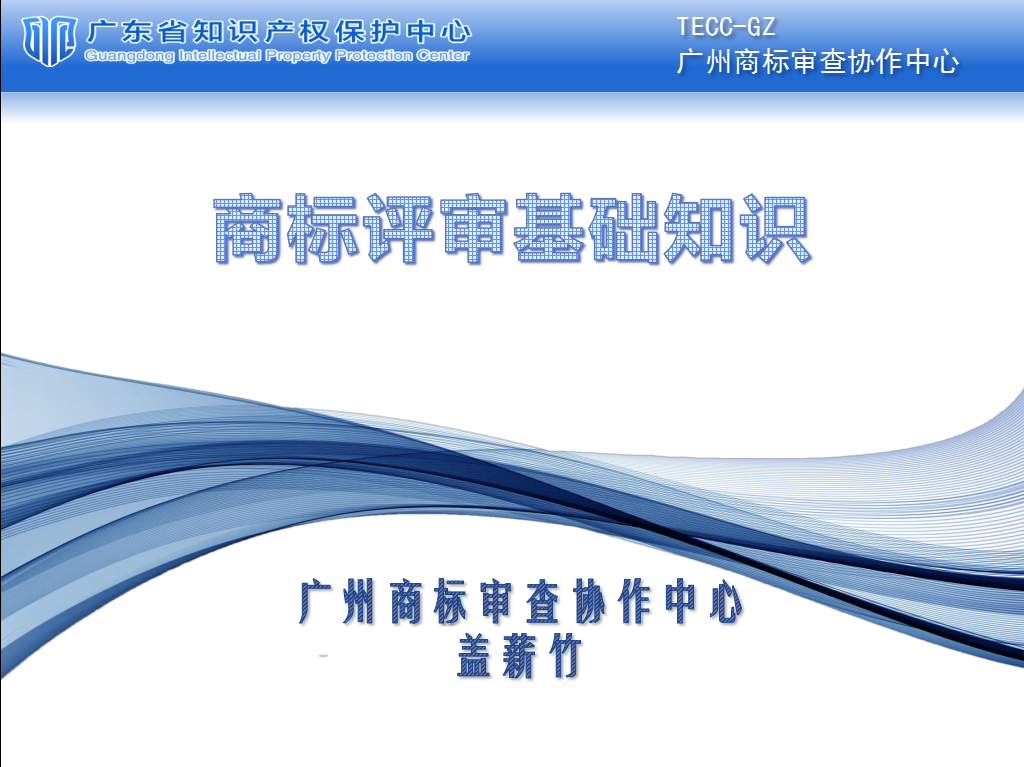 广东省知识产权保护中心
Guangdong Intellectual Property Protection Center

TECC-GZ
广州商标审查协作中心

商标评审基础知识

广州商标审查协作中心
盖薪竹